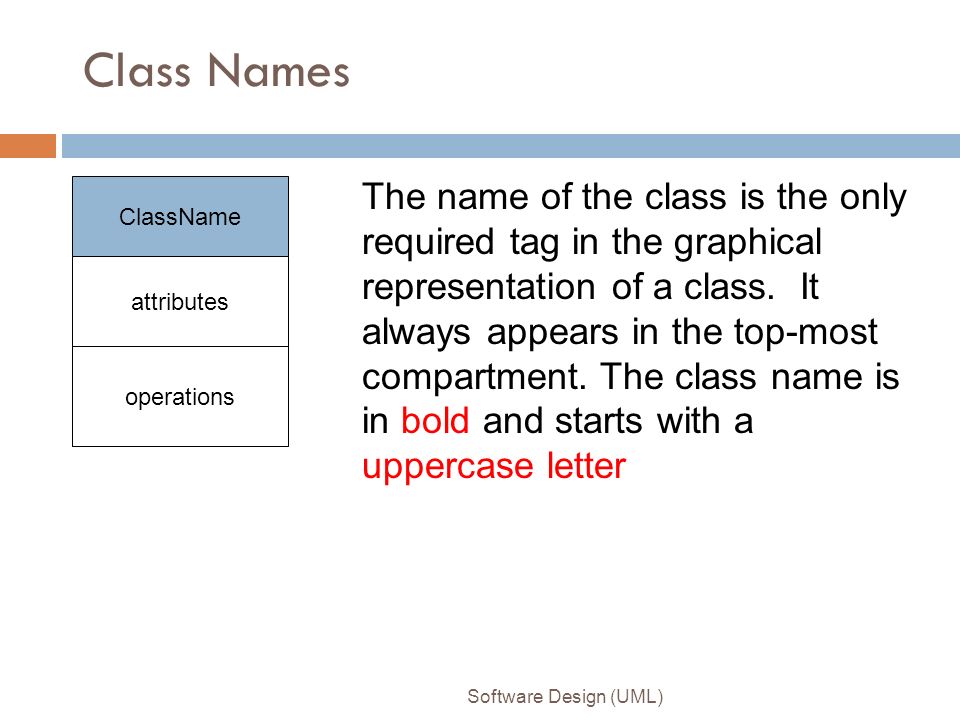 Class Names

ClassName

attributes

operations

The name of the class is the only required tag in the graphical representation of a class. It always appears in the top-most compartment. The class name is in bold and starts with a uppercase letter

Software Design (UML)